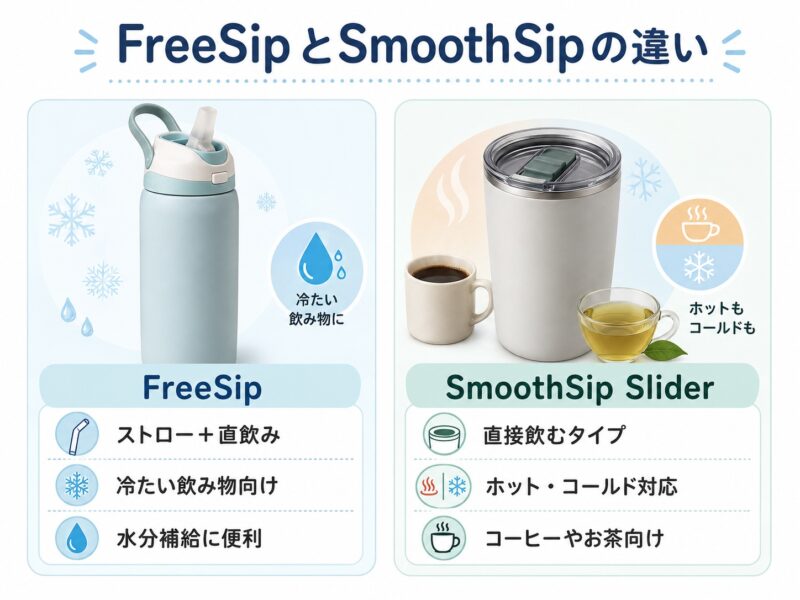 FreeSipとSmoothSipの違い

冷たい飲み物に

FreeSip

ストロー＋直飲み

冷たい飲み物向け

水分補給に便利

ホットもコールドも

SmoothSip Slider

直接飲むタイプ

ホット・コールド対応

コーヒーやお茶向け